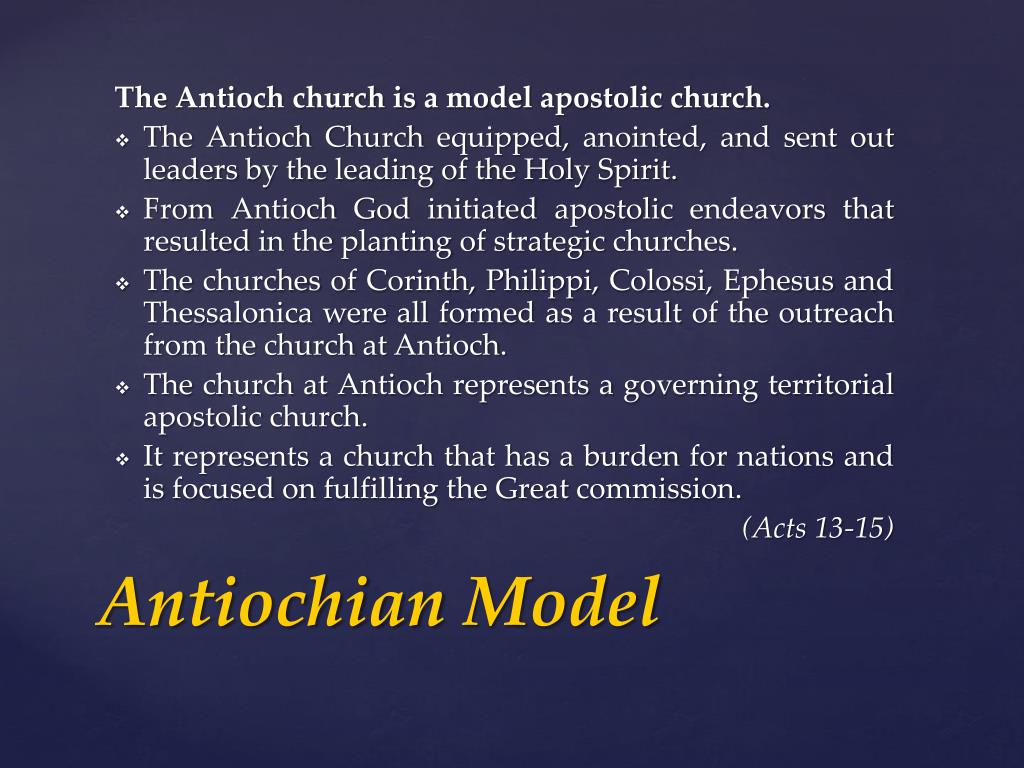 The Antioch church is a model apostolic church.

❖ The Antioch Church equipped, anointed, and sent out leaders by the leading of the Holy Spirit.
❖ From Antioch God initiated apostolic endeavors that resulted in the planting of strategic churches.
❖ The churches of Corinth, Philippi, Colossi, Ephesus and Thessalonica were all formed as a result of the outreach from the church at Antioch.
❖ The church at Antioch represents a governing territorial apostolic church.
❖ It represents a church that has a burden for nations and is focused on fulfilling the Great commission.

(Acts 13-15)

Antiochian Model